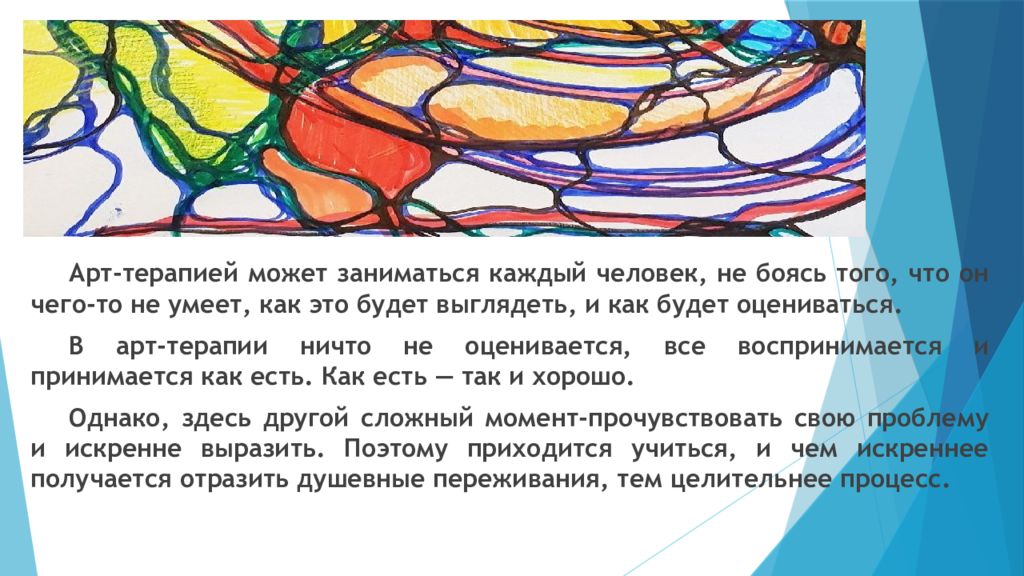 Арт-терапией может заниматься каждый человек, не боясь того, что он чего-то не умеет, как это будет выглядеть, и как будет оцениваться.

В арт-терапии ничто не оценивается, все воспринимается и принимается как есть. Как есть — так и хорошо.

Однако, здесь другой сложный момент-прочувствовать свою проблему и искренне выразить. Поэтому приходится учиться, и чем искреннее получается отразить душевные переживания, тем целительнее процесс.